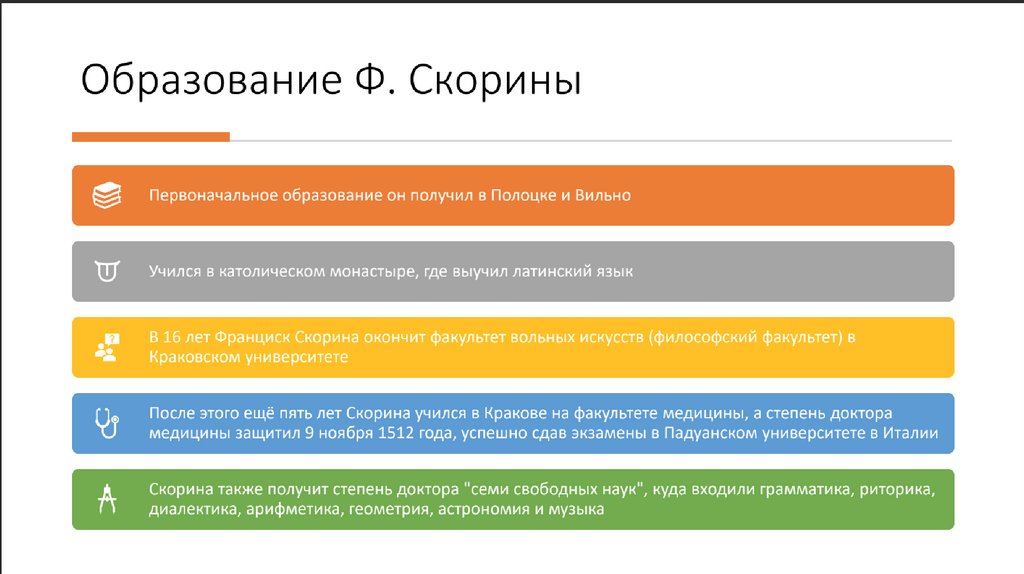 Образование Ф. Скорины

Первоначальное образование он получил в Полоцке и Вильно

Учился в католическом монастыре, где выучил латинский язык

В 16 лет Франциск Скорина окончит факультет вольных искусств (философский факультет) в Краковском университете

После этого ещё пять лет Скорина учился в Кракове на факультете медицины, а степень доктора медицины защитил 9 ноября 1512 года, успешно сдав экзамены в Падуанском университете в Италии

Скорина также получит степень доктора "семи свободных наук", куда входили грамматика, риторика, диалектика, арифметика, геометрия, астрономия и музыка